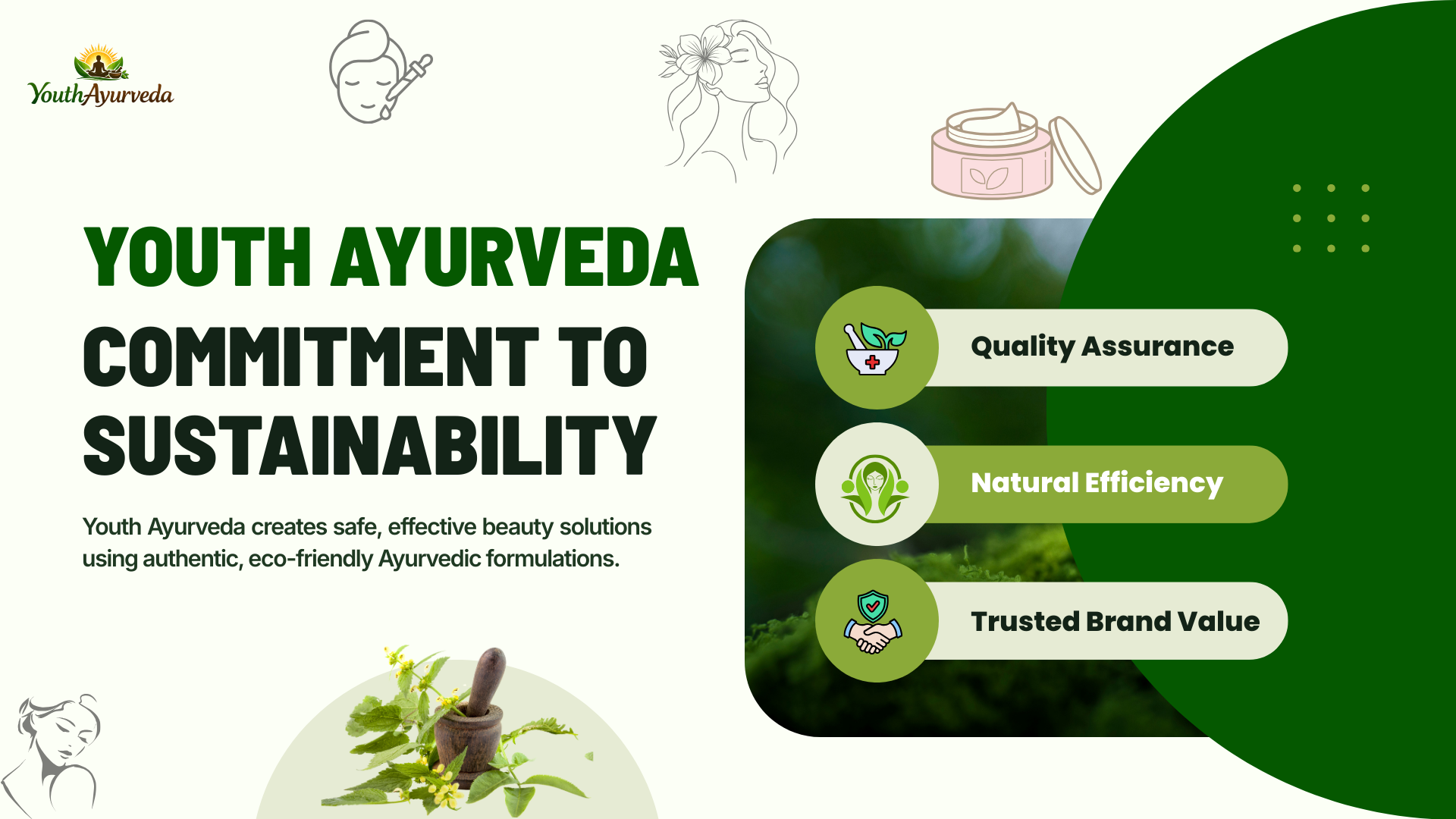 YouthAyurveda

YOUTH AYURVEDA COMMITMENT TO SUSTAINABILITY

Youth Ayurveda creates safe, effective beauty solutions using authentic, eco-friendly Ayurvedic formulations.

Quality Assurance

Natural Efficiency

Trusted Brand Value